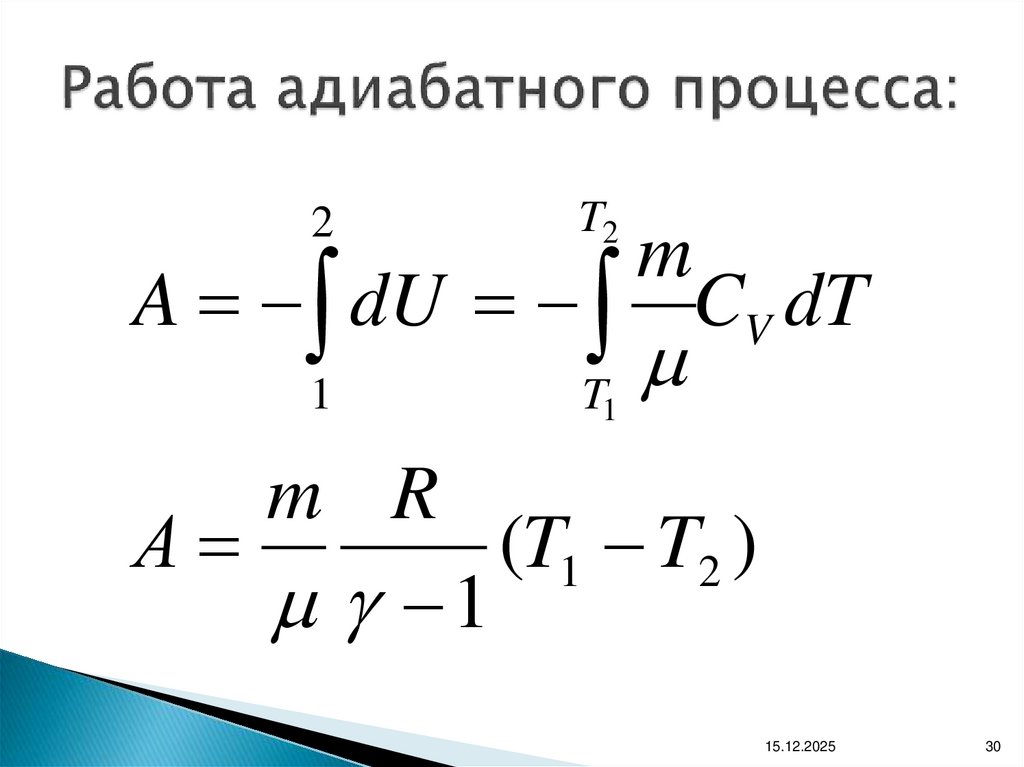 Работа адиабатного процесса:

$A = -\int_{1}^{2} dU = -\int_{T_1}^{T_2} \frac{m}{\mu} C_V dT$

$A = \frac{m}{\mu} \frac{R}{\gamma - 1} (T_1 - T_2)$

15.12.2025

30